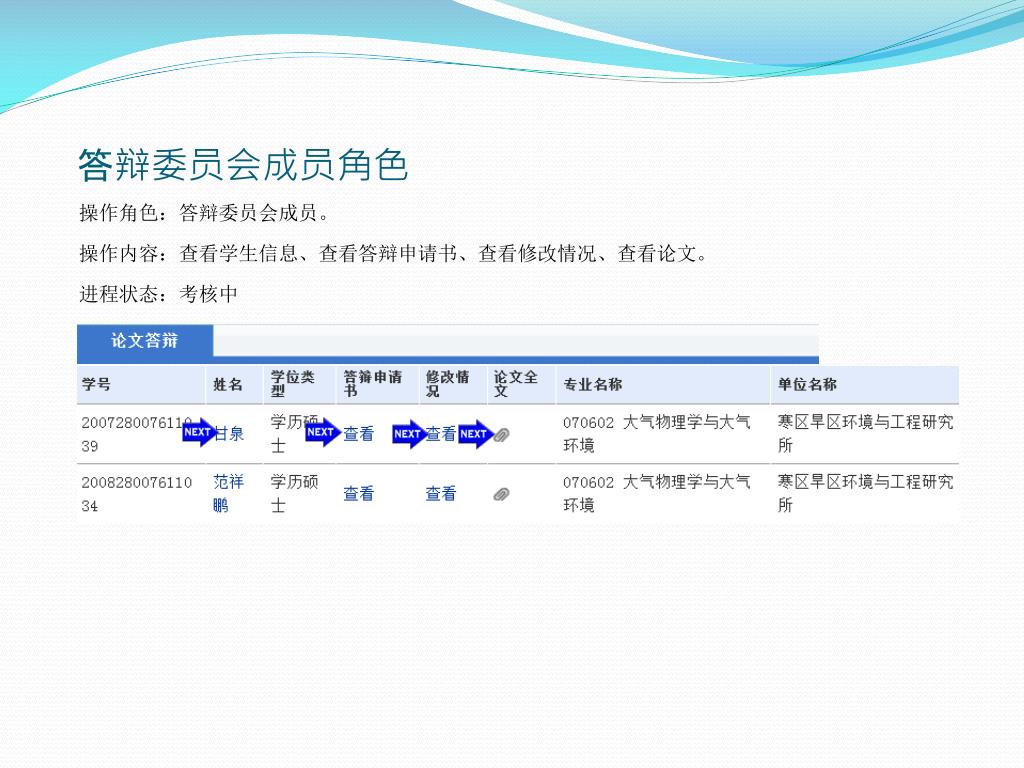 答辩委员会成员角色

操作角色：答辩委员会成员。

操作内容：查看学生信息、查看答辩申请书、查看修改情况、查看论文。

进程状态：考核中

论文答辩

| 学号 | 姓名 | 学位类型 | 答辩申请书 | 修改情况 | 论文全文 | 专业名称 | 单位名称 |
|---|---|---|---|---|---|---|---|
| 200728007611039 | NEXT 甘泉 | 学历硕士 | NEXT 查看 | NEXT 查看 | NEXT | 070602 大气物理学与大气环境 | 寒区旱区环境与工程研究所 |
| 200828007611034 | 范祥鹏 | 学历硕士 | 查看 | 查看 | | 070602 大气物理学与大气环境 | 寒区旱区环境与工程研究所 |